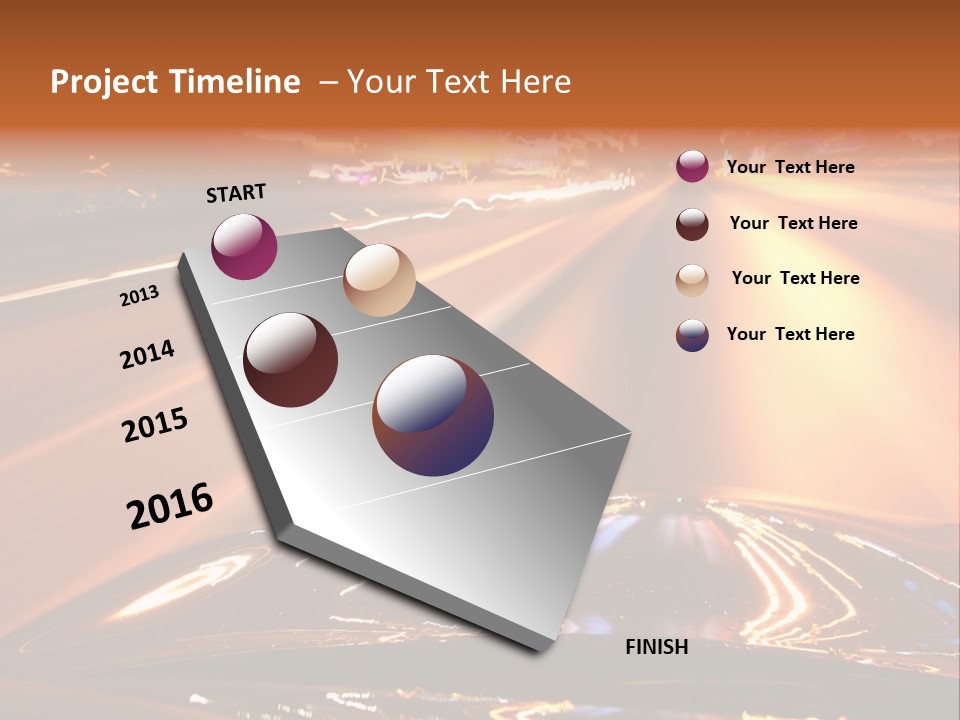 Project Timeline – Your Text Here

START

2013

2014

2015

2016

FINISH

Your Text Here

Your Text Here

Your Text Here

Your Text Here